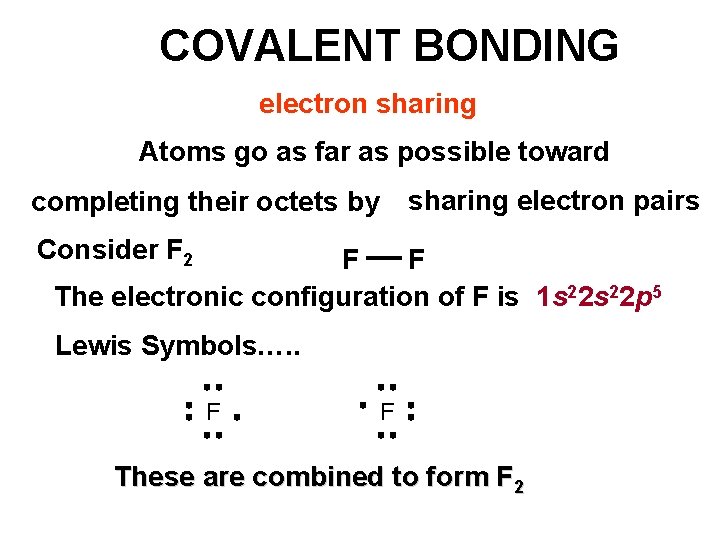 COVALENT BONDING

electron sharing

Atoms go as far as possible toward completing their octets by sharing electron pairs

Consider $F_2$

F — F

The electronic configuration of F is $1s^2 2s^2 2p^5$

Lewis Symbols…..

F

F

These are combined to form $F_2$